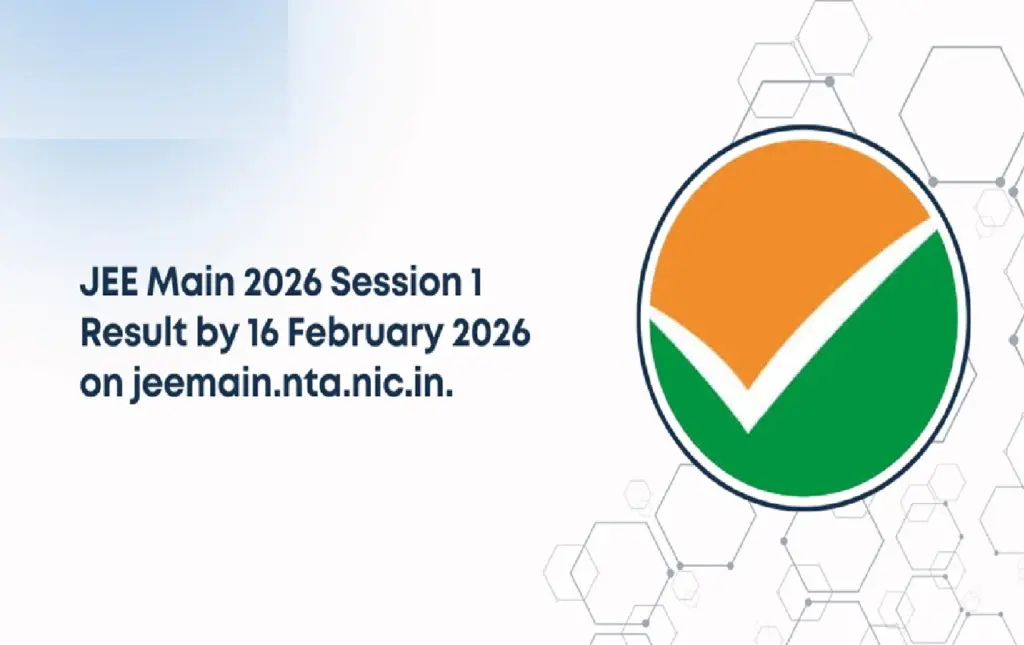 JEE Main 2026 Session 1 Result by 16 February 2026 on jeemain.nta.nic.in.